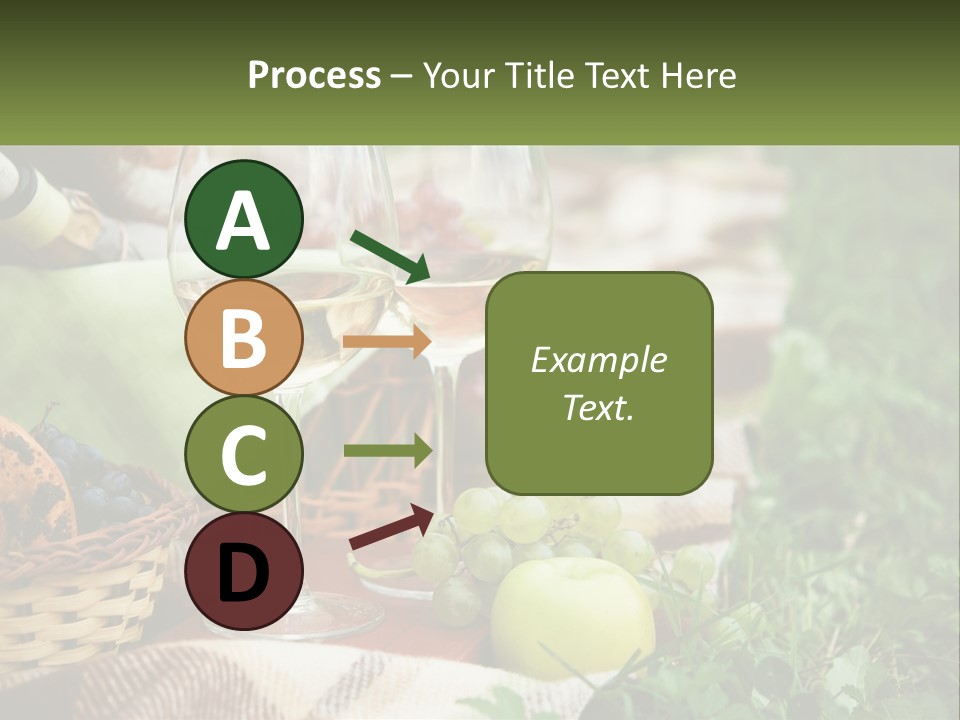 Process – Your Title Text Here

A

B

C

D

Example Text.